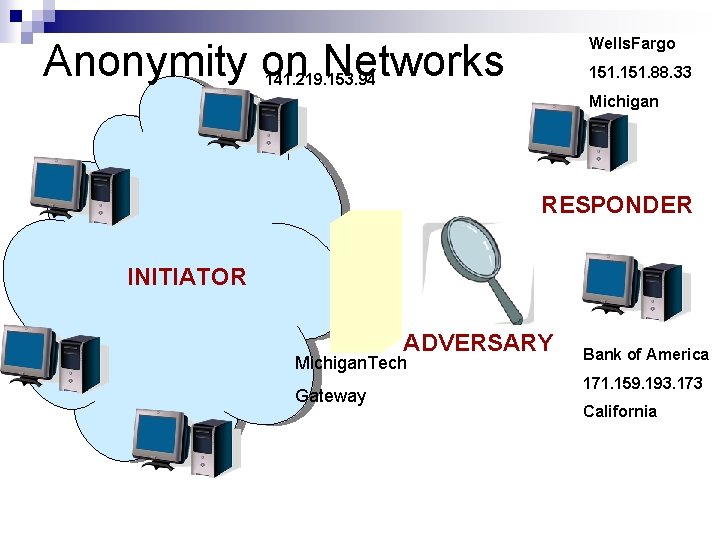 Anonymity on Networks

141.219.153.94

WellsFargo

151.151.88.33

Michigan

RESPONDER

INITIATOR

ADVERSARY

MichiganTech

Gateway

Bank of America

171.159.193.173

California